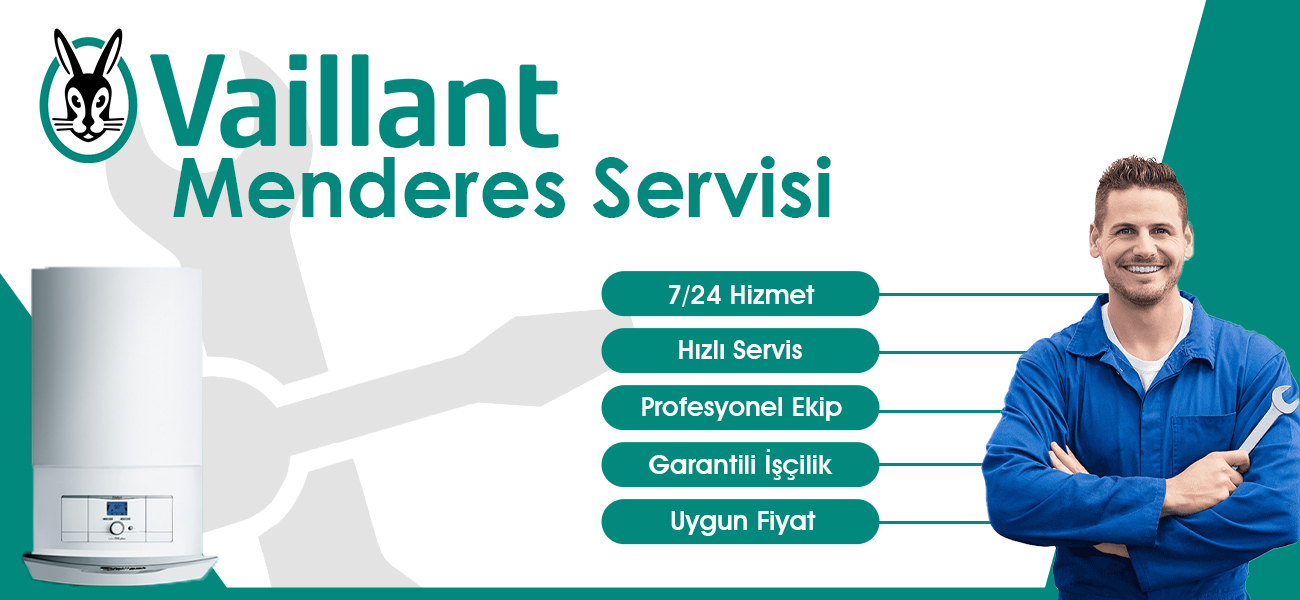 Vaillant
Menderes Servisi

7/24 Hizmet
Hızlı Servis
Profesyonel Ekip
Garantili İşçilik
Uygun Fiyat